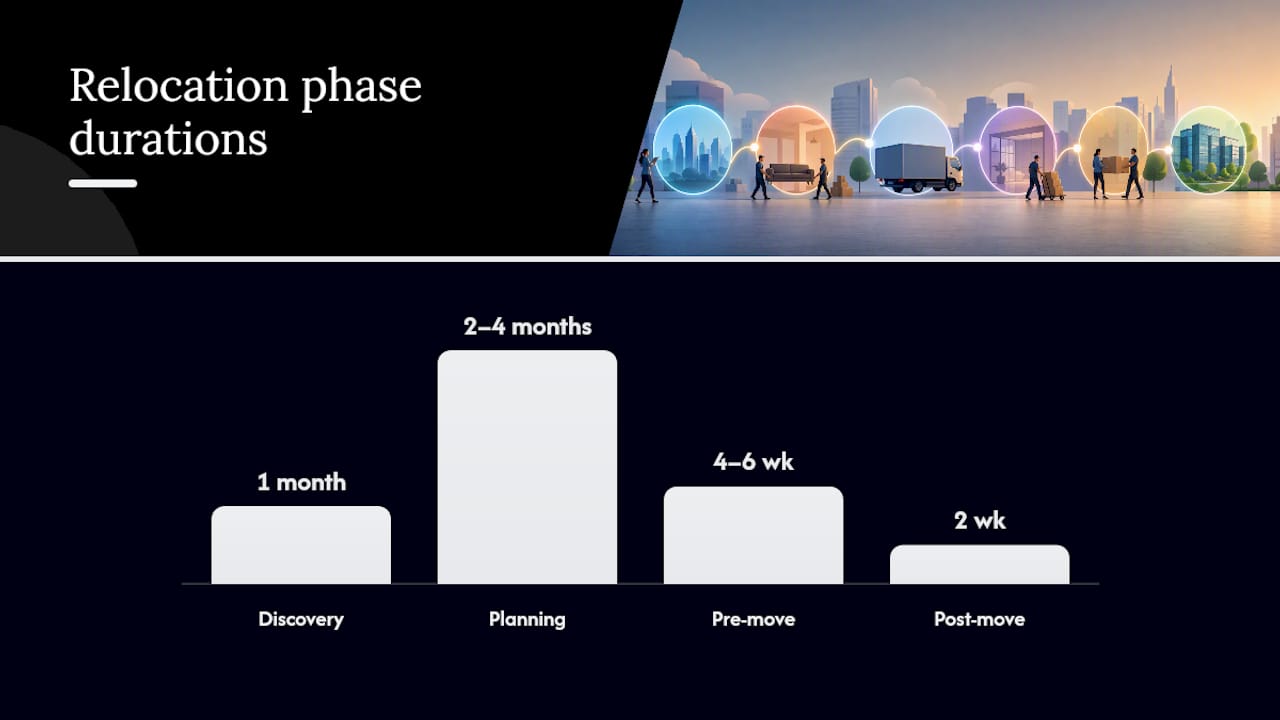 Relocation phase durations

1 month
2–4 months
4–6 wk
2 wk

Discovery
Planning
Pre-move
Post-move